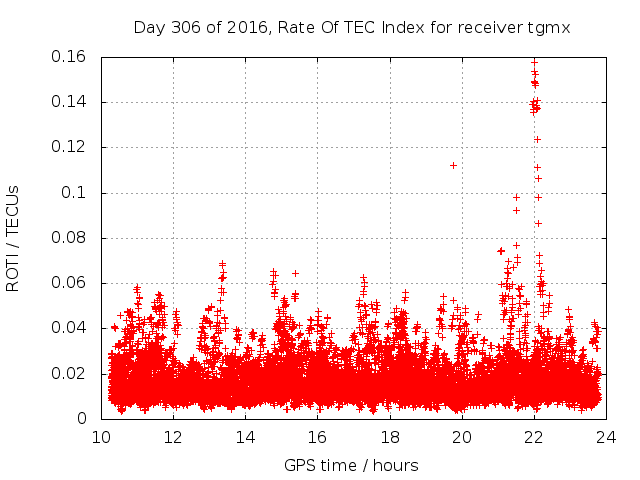 Day 306 of 2016, Rate Of TEC Index for receiver tgmx

ROTI / TECUs

0.16
0.14
0.12
0.1
0.08
0.06
0.04
0.02
0

10
12
14
16
18
20
22
24

GPS time / hours